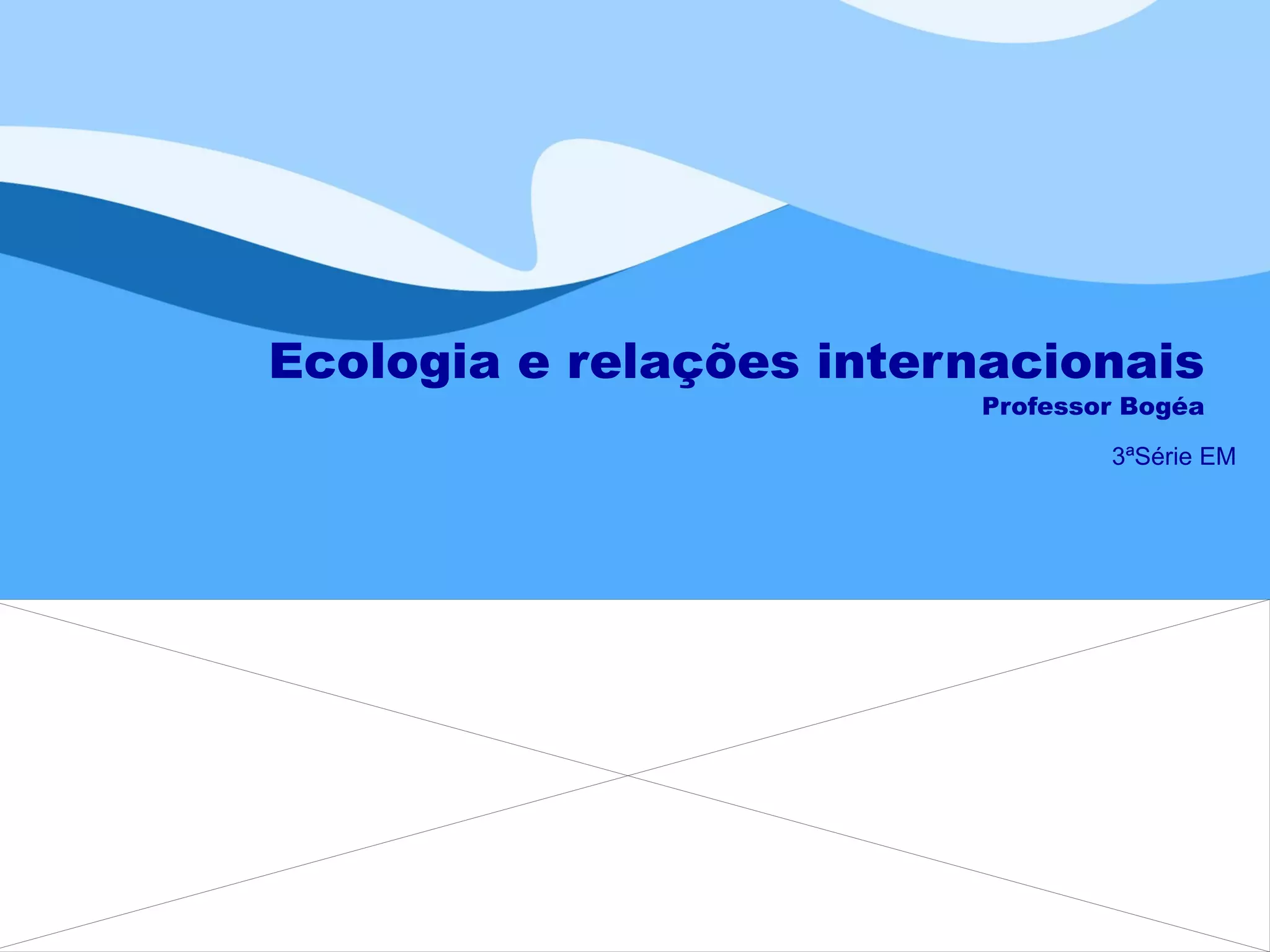 Ecologia e relações internacionais

Professor Bogéa

3ªSérie EM